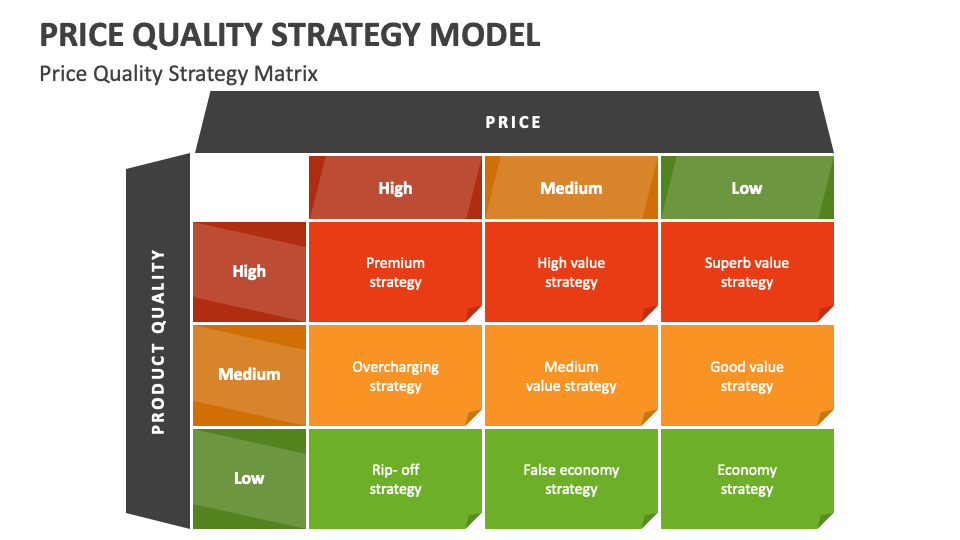 PRICE QUALITY STRATEGY MODEL

Price Quality Strategy Matrix

PRICE

PRODUCT QUALITY

| | High | Medium | Low |
|---|---|---|---|
| High | Premium strategy | High value strategy | Superb value strategy |
| Medium | Overcharging strategy | Medium value strategy | Good value strategy |
| Low | Rip- off strategy | False economy strategy | Economy strategy |